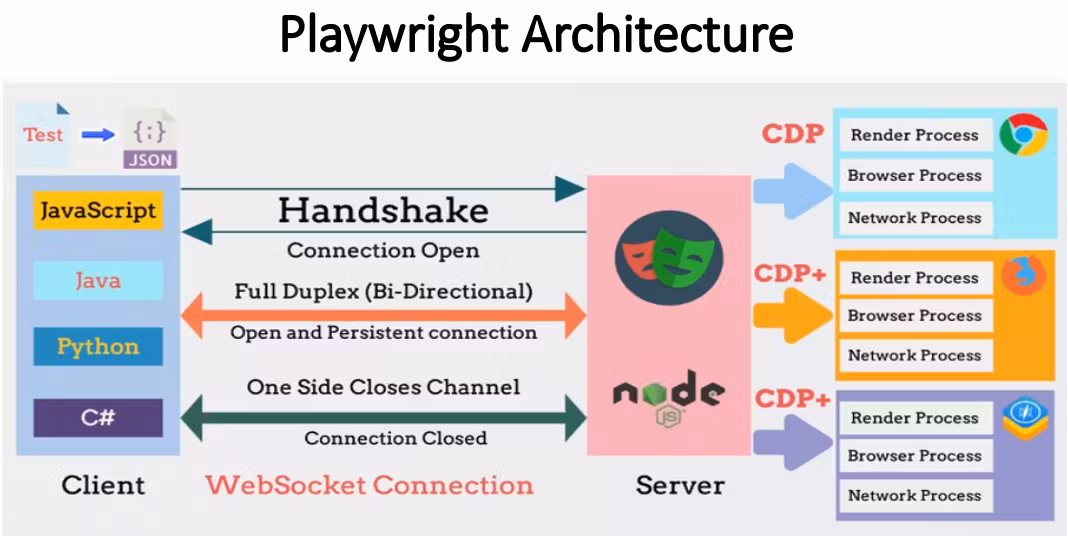 Playwright Architecture

Test
{;}
JSON

JavaScript
Java
Python
C#
Client

Handshake
Connection Open
Full Duplex (Bi-Directional)
Open and Persistent connection
One Side Closes Channel
Connection Closed
WebSocket Connection

node JS
Server

CDP
Render Process
Browser Process
Network Process

CDP+
Render Process
Browser Process
Network Process

CDP+
Render Process
Browser Process
Network Process